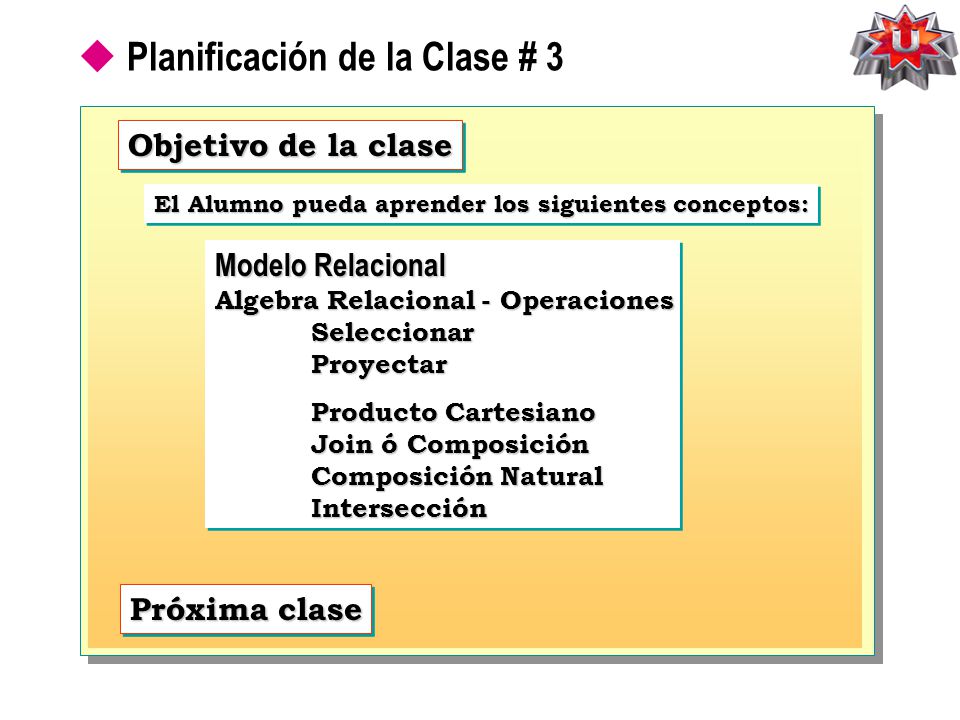 Planificación de la Clase # 3

U

Objetivo de la clase

El Alumno pueda aprender los siguientes conceptos:

Modelo Relacional
Algebra Relacional - Operaciones
Seleccionar
Proyectar

Producto Cartesiano
Join ó Composición
Composición Natural
Intersección

Próxima clase